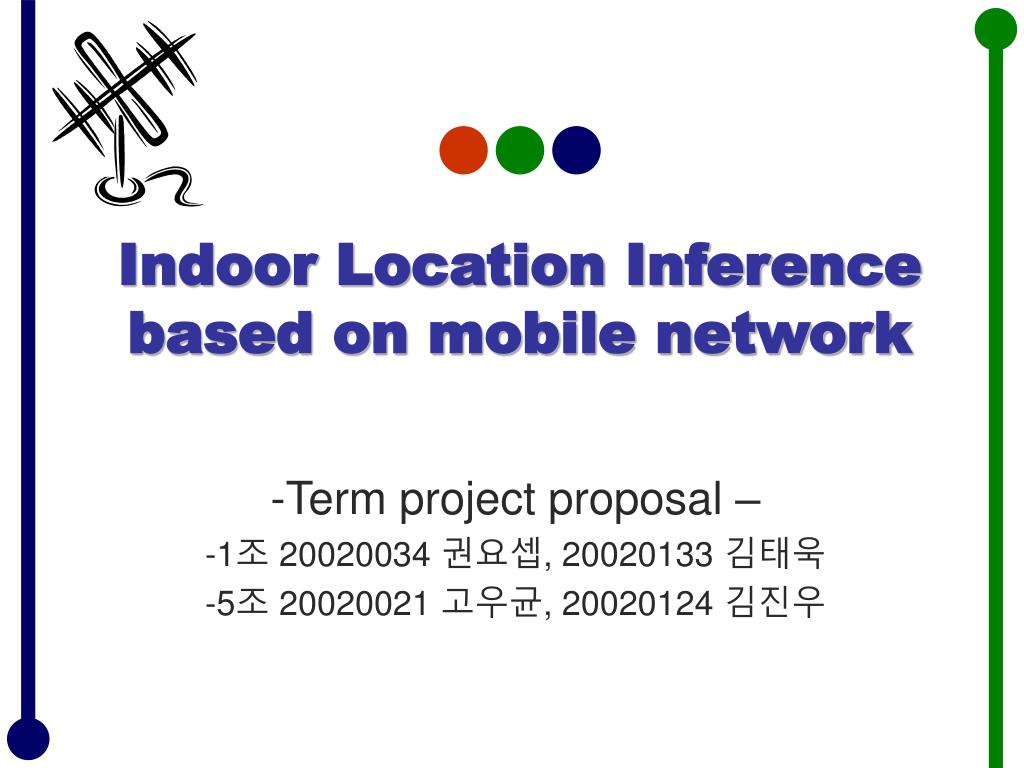 Indoor Location Inference based on mobile network

-Term project proposal –
-1조 20020034 권요셉, 20020133 김태욱
-5조 20020021 고우균, 20020124 김진우